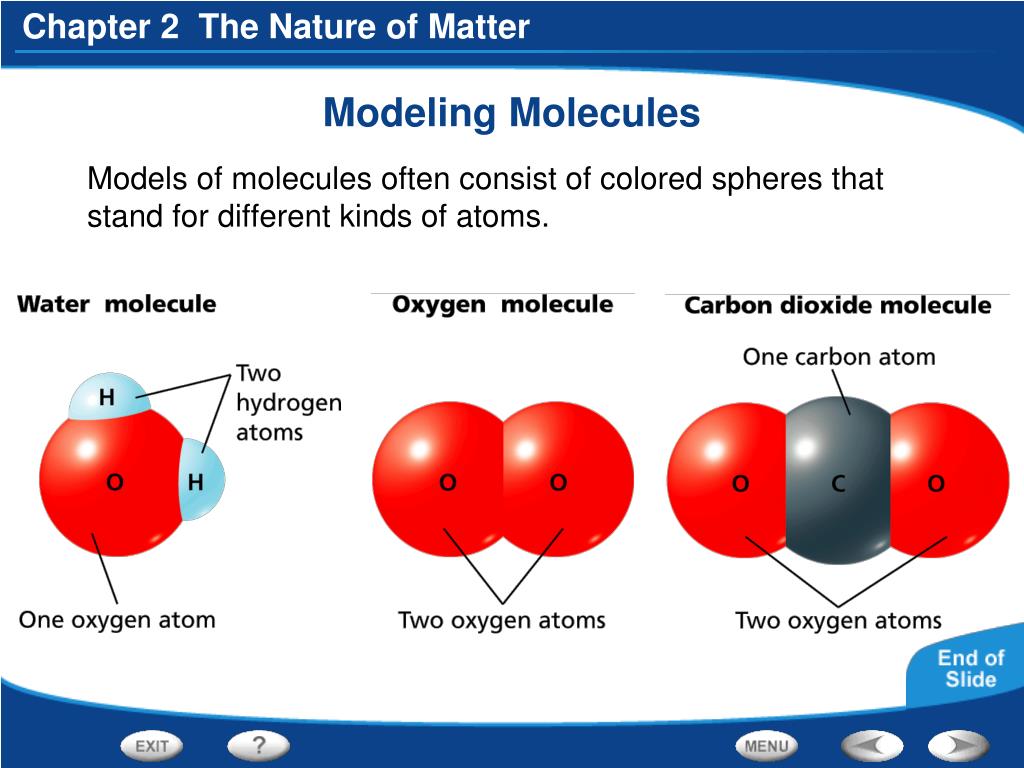 Chapter 2 The Nature of Matter

Modeling Molecules

Models of molecules often consist of colored spheres that stand for different kinds of atoms.

Water molecule

H

Two hydrogen atoms

O

H

One oxygen atom

Oxygen molecule

O

O

Two oxygen atoms

Carbon dioxide molecule

One carbon atom

O

C

O

Two oxygen atoms

End of Slide

EXIT

?

MENU